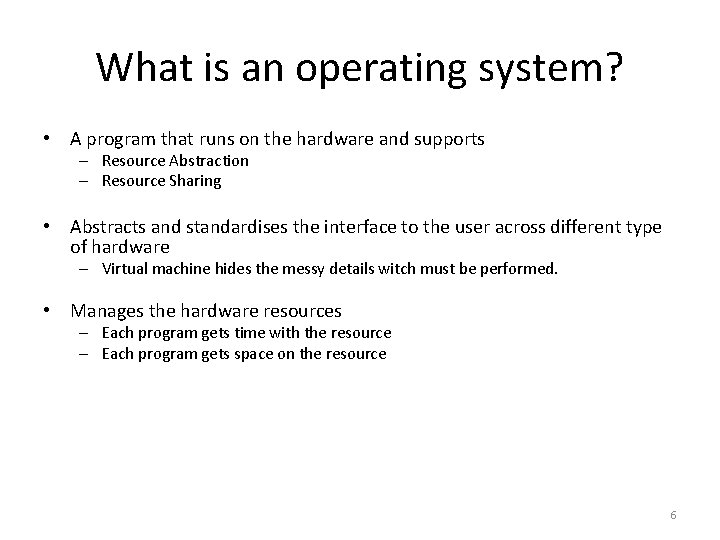 What is an operating system?

• A program that runs on the hardware and supports
 – Resource Abstraction
 – Resource Sharing

• Abstracts and standardises the interface to the user across different type of hardware
 – Virtual machine hides the messy details witch must be performed.

• Manages the hardware resources
 – Each program gets time with the resource
 – Each program gets space on the resource

6